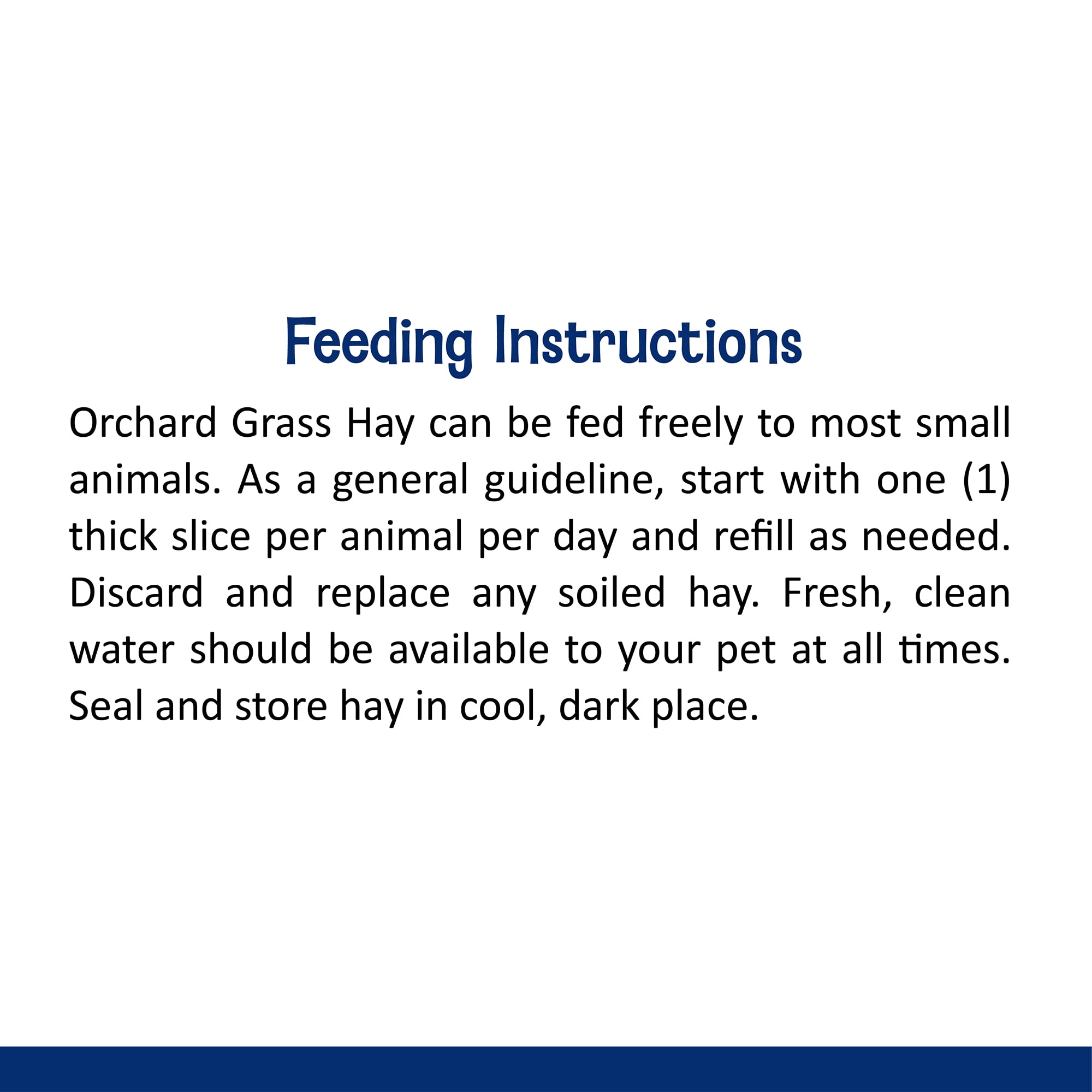 Feeding Instructions

Orchard Grass Hay can be fed freely to most small animals. As a general guideline, start with one (1) thick slice per animal per day and refill as needed. Discard and replace any soiled hay. Fresh, clean water should be available to your pet at all times. Seal and store hay in cool, dark place.